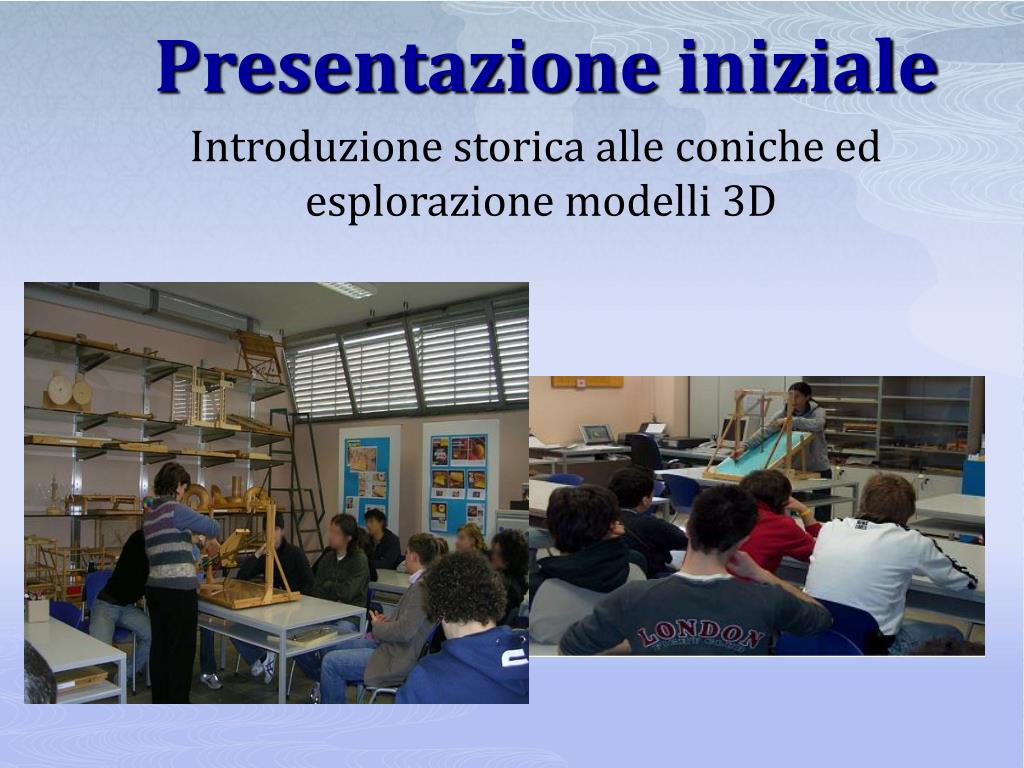 Presentazione iniziale

Introduzione storica alle coniche ed esplorazione modelli 3D

LONDON